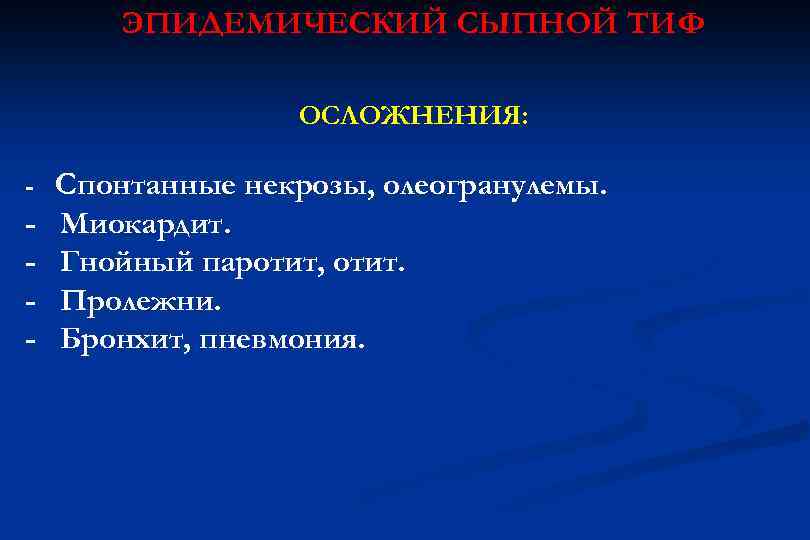 ЭПИДЕМИЧЕСКИЙ СЫПНОЙ ТИФ

ОСЛОЖНЕНИЯ:

- Спонтанные некрозы, олеогранулемы.
- Миокардит.
- Гнойный паротит, отит.
- Пролежни.
- Бронхит, пневмония.